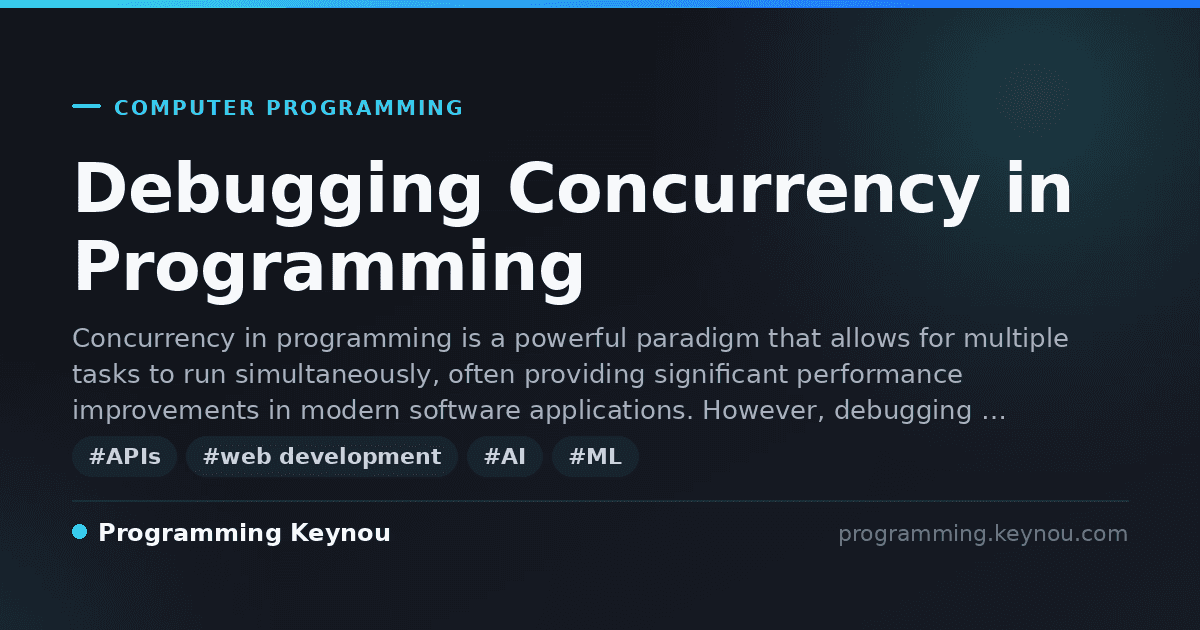 COMPUTER PROGRAMMING

Debugging Concurrency in Programming

Concurrency in programming is a powerful paradigm that allows for multiple tasks to run simultaneously, often providing significant performance improvements in modern software applications. However, debugging …

#APIs #web development #AI #ML

Programming Keynou

programming.keynou.com